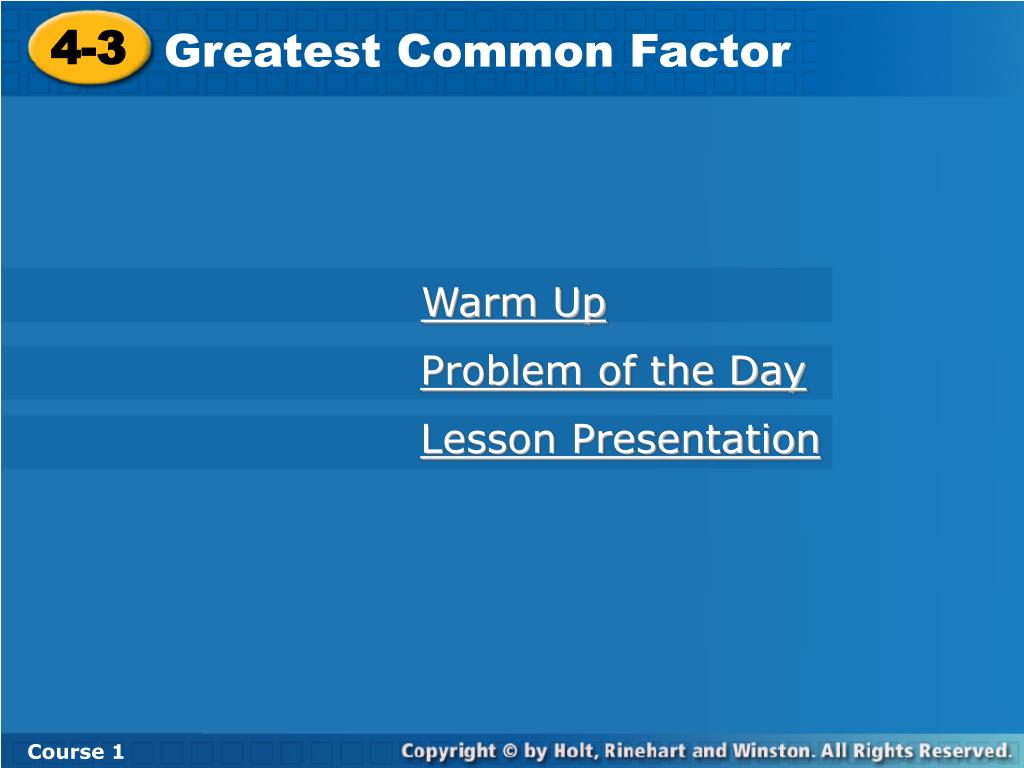 4-3 Greatest Common Factor

Warm Up

Problem of the Day

Lesson Presentation

Course 1

Copyright © by Holt, Rinehart and Winston. All Rights Reserved.